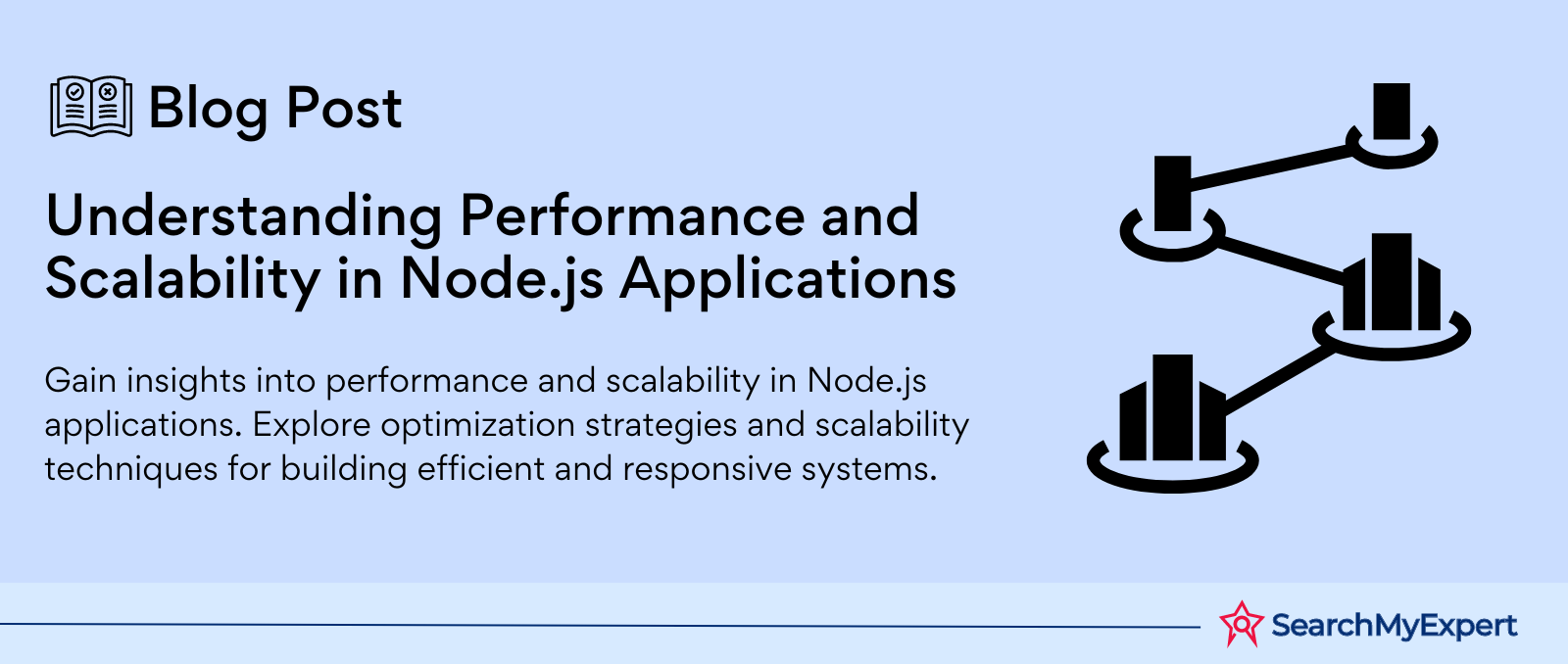 Blog Post

Understanding Performance and Scalability in Node.js Applications

Gain insights into performance and scalability in Node.js applications. Explore optimization strategies and scalability techniques for building efficient and responsive systems.

SearchMyExpert